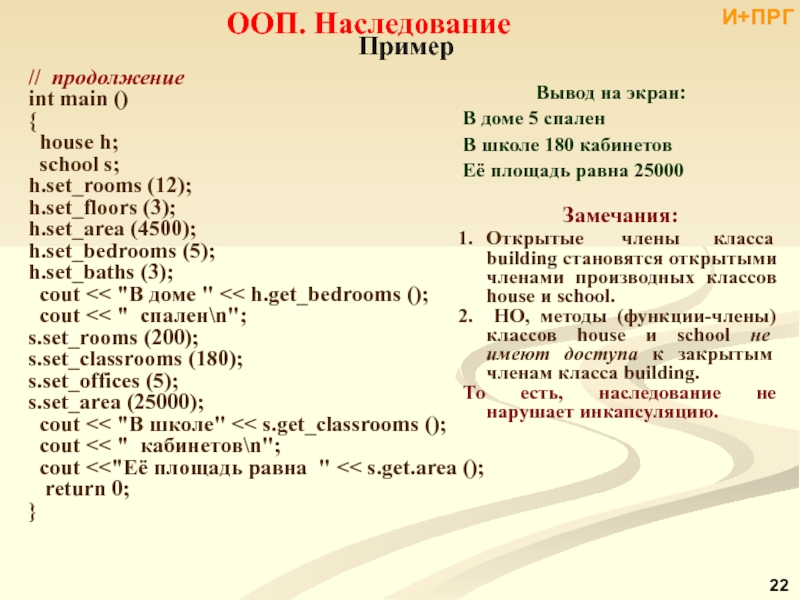 ООП. Наследование

И+ПРГ

Пример

// продолжение
int main ()
{
house h;
school s;
h.set_rooms (12);
h.set_floors (3);
h.set_area (4500);
h.set_bedrooms (5);
h.set_baths (3);
cout << "В доме " << h.get_bedrooms ();
cout << "  спален\n";
s.set_rooms (200);
s.set_classrooms (180);
s.set_offices (5);
s.set_area (25000);
cout << "В школе" << s.get_classrooms ();
cout << "  кабинетов\n";
cout <<"Её площадь равна  " << s.get.area ();
return 0;
}

Вывод на экран:
В доме 5 спален
В школе 180 кабинетов
Её площадь равна 25000

Замечания:
1. Открытые члены класса building становятся открытыми членами производных классов house и school.
2. НО, методы (функции-члены) классов house и school не имеют доступа к закрытым членам класса building.
То есть, наследование не нарушает инкапсуляцию.

22